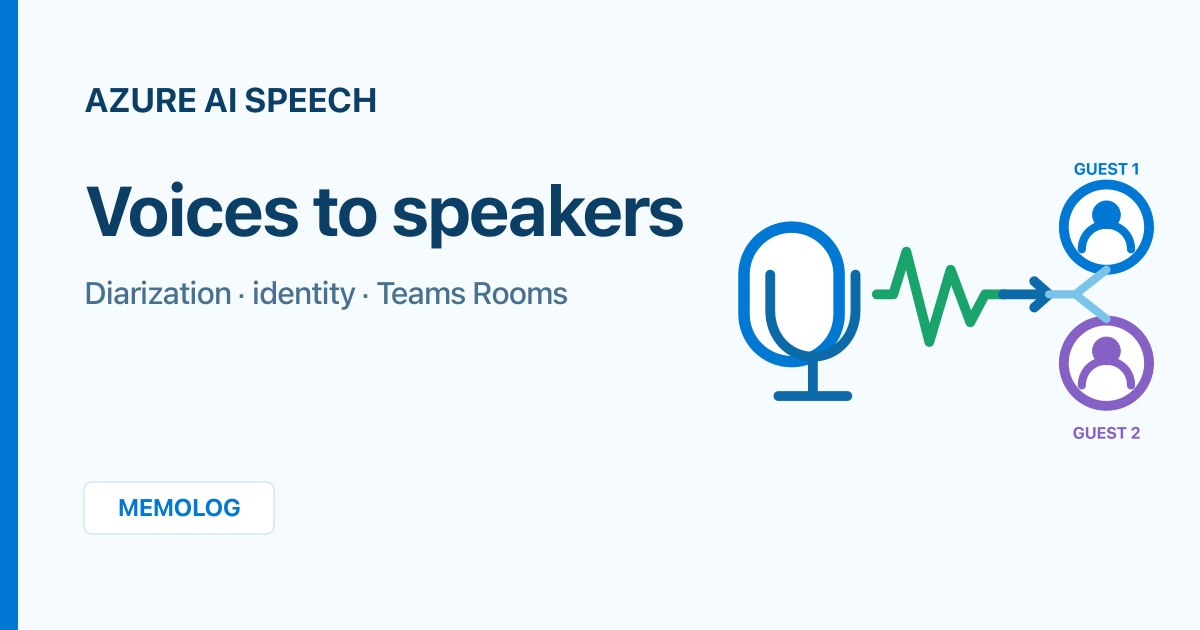 AZURE AI SPEECH

Voices to speakers

Diarization · identity · Teams Rooms

GUEST 1

GUEST 2

MEMOLOG